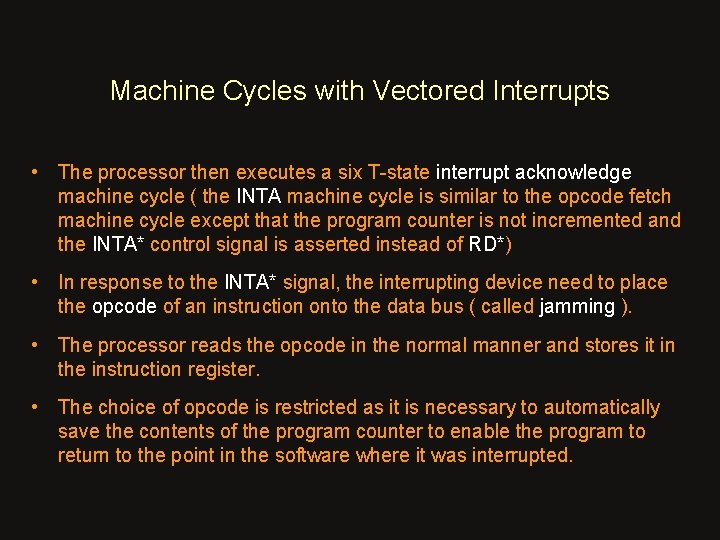 Machine Cycles with Vectored Interrupts

• The processor then executes a six T-state interrupt acknowledge machine cycle ( the INTA machine cycle is similar to the opcode fetch machine cycle except that the program counter is not incremented and the INTA* control signal is asserted instead of RD*)

• In response to the INTA* signal, the interrupting device need to place the opcode of an instruction onto the data bus ( called jamming ).

• The processor reads the opcode in the normal manner and stores it in the instruction register.

• The choice of opcode is restricted as it is necessary to automatically save the contents of the program counter to enable the program to return to the point in the software where it was interrupted.